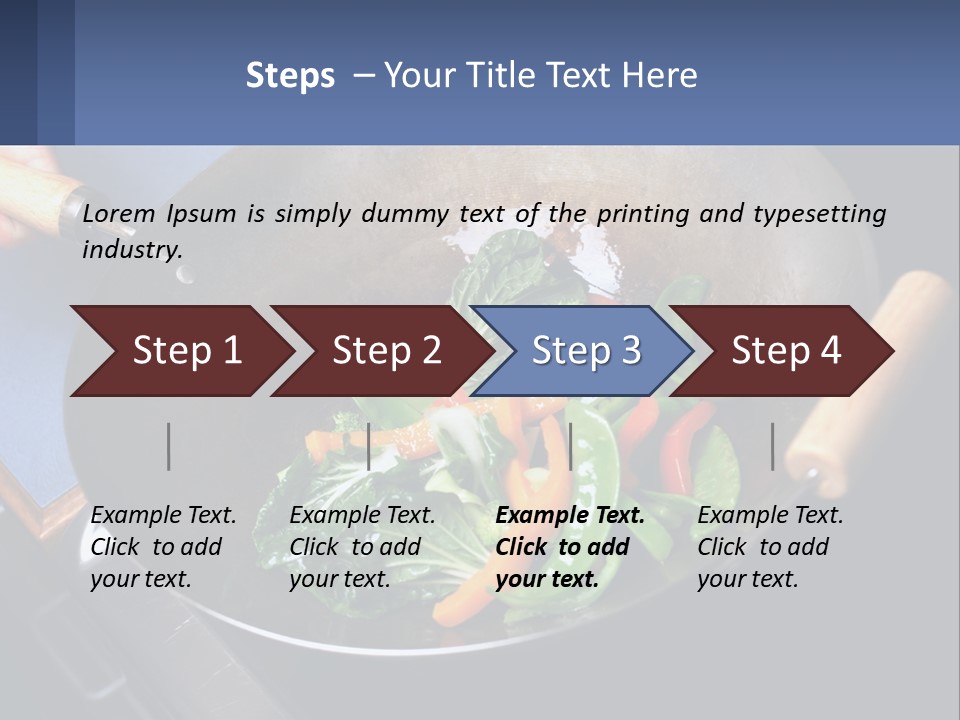 Steps – Your Title Text Here

Lorem Ipsum is simply dummy text of the printing and typesetting industry.

Step 1

Step 2

Step 3

Step 4

Example Text. Click to add your text.

Example Text. Click to add your text.

Example Text. Click to add your text.

Example Text. Click to add your text.